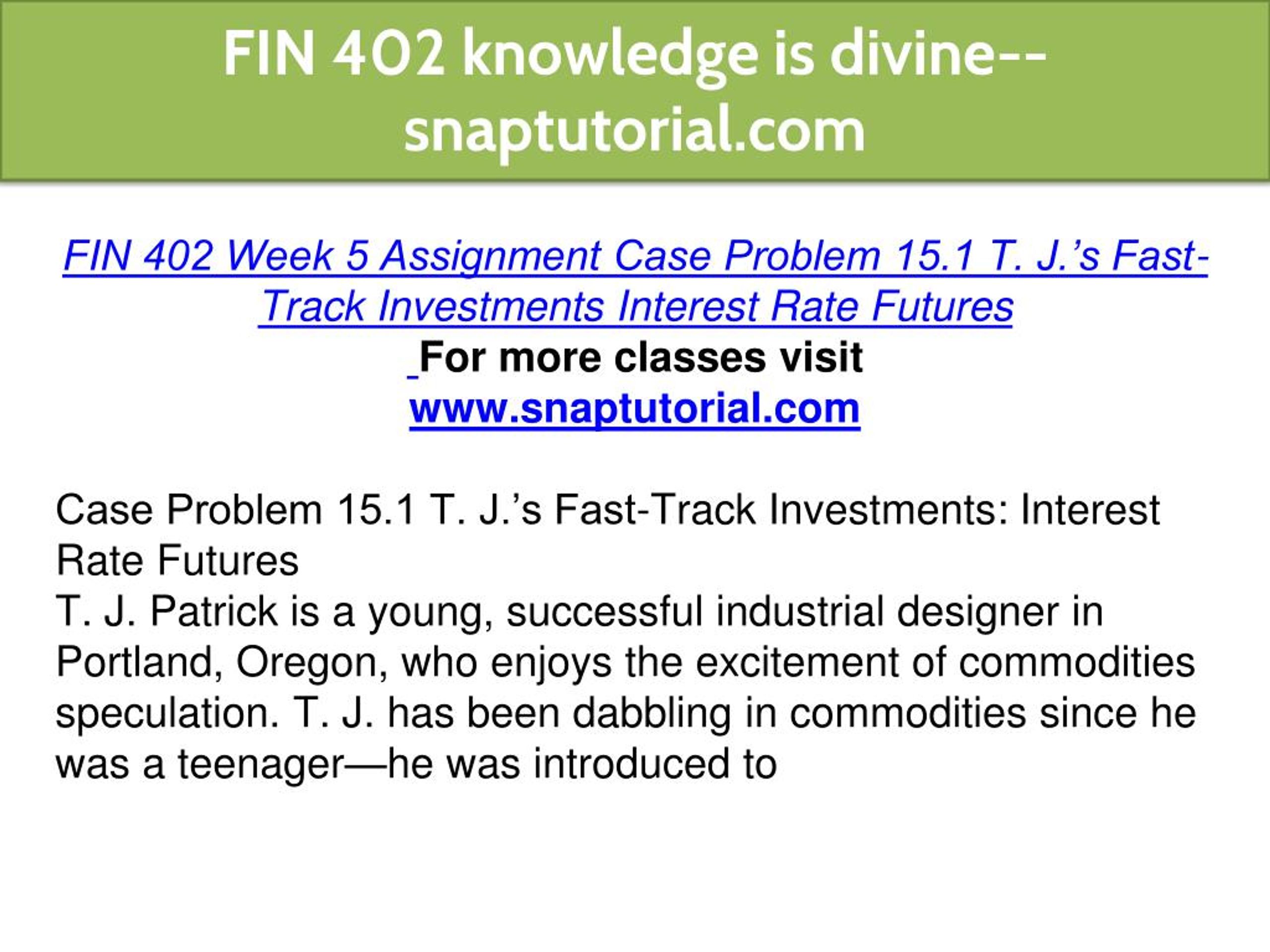 FIN 402 knowledge is divine--snaptutorial.com

FIN 402 Week 5 Assignment Case Problem 15.1 T. J.’s Fast-Track Investments Interest Rate Futures
For more classes visit
www.snaptutorial.com

Case Problem 15.1 T. J.’s Fast-Track Investments: Interest Rate Futures
T. J. Patrick is a young, successful industrial designer in Portland, Oregon, who enjoys the excitement of commodities speculation. T. J. has been dabbling in commodities since he was a teenager—he was introduced to